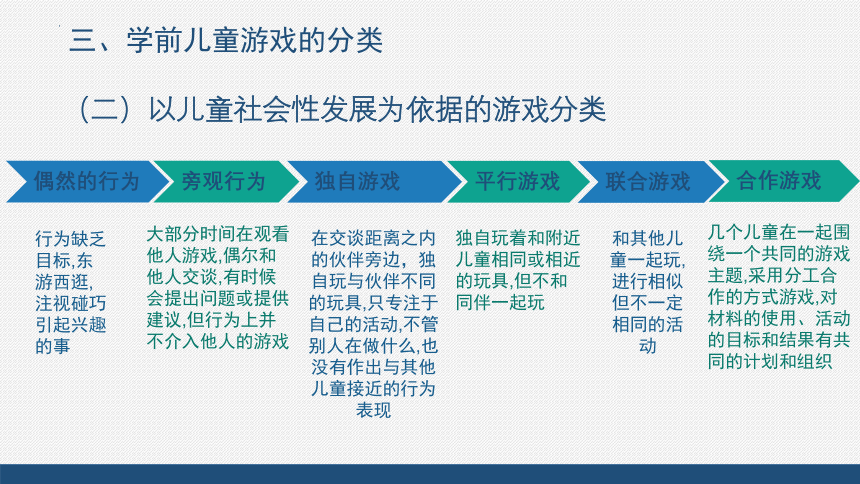 三、学前儿童游戏的分类

（二）以儿童社会性发展为依据的游戏分类

偶然的行为

旁观行为

独自游戏

平行游戏

联合游戏

合作游戏

行为缺乏目标,东游西逛,注视碰巧引起兴趣的事

大部分时间在观看他人游戏,偶尔和他人交谈,有时候会提出问题或提供建议,但行为上并不介入他人的游戏

在交谈距离之内的伙伴旁边，独自玩与伙伴不同的玩具,只专注于自己的活动,不管别人在做什么,也没有作出与其他儿童接近的行为表现

独自玩着和附近儿童相同或相近的玩具,但不和同伴一起玩

和其他儿童一起玩,进行相似但不一定相同的活动

几个儿童在一起围绕一个共同的游戏主题,采用分工合作的方式游戏,对材料的使用、活动的目标和结果有共同的计划和组织